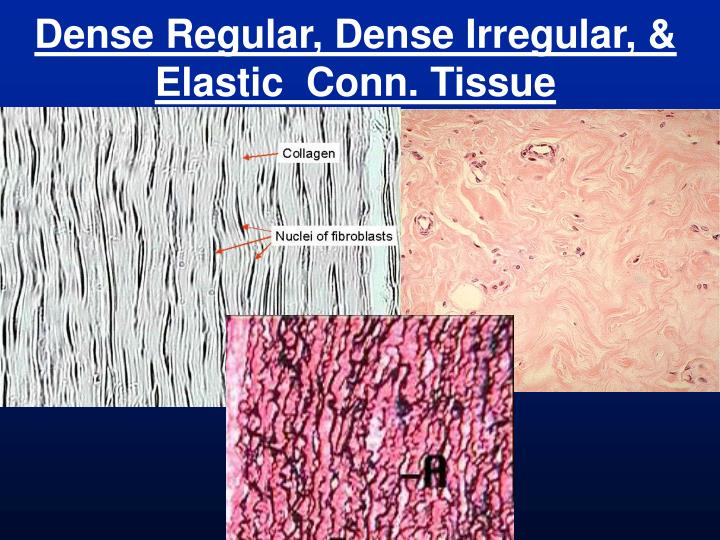 Dense Regular, Dense Irregular, & Elastic Conn. Tissue

Collagen

Nuclei of fibroblasts

A